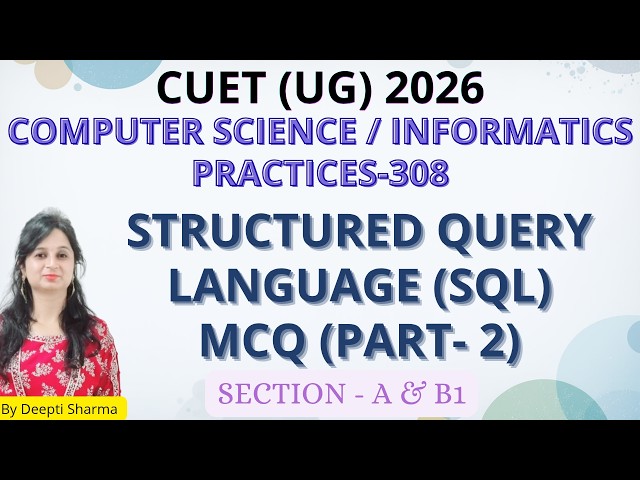 CUET (UG) 2026
COMPUTER SCIENCE / INFORMATICS PRACTICES-308

STRUCTURED QUERY LANGUAGE (SQL) MCQ (PART- 2)

SECTION - A & B1

By Deepti Sharma